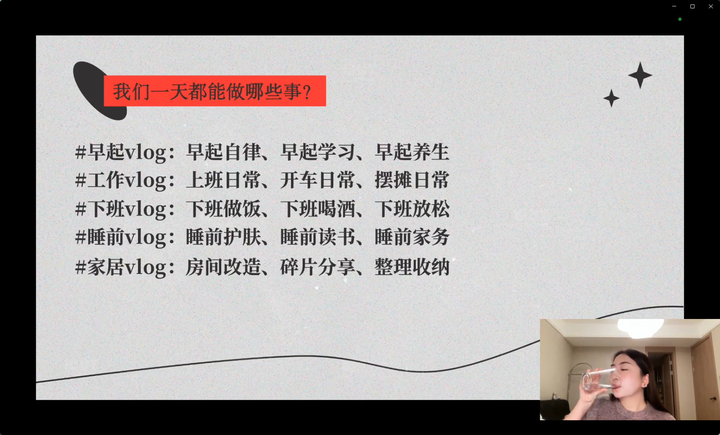 我们一天都能做哪些事?

#早起vlog：早起自律、早起学习、早起养生
#工作vlog：上班日常、开车日常、摆摊日常
#下班vlog：下班做饭、下班喝酒、下班放松
#睡前vlog：睡前护肤、睡前读书、睡前家务
#家居vlog：房间改造、碎片分享、整理收纳